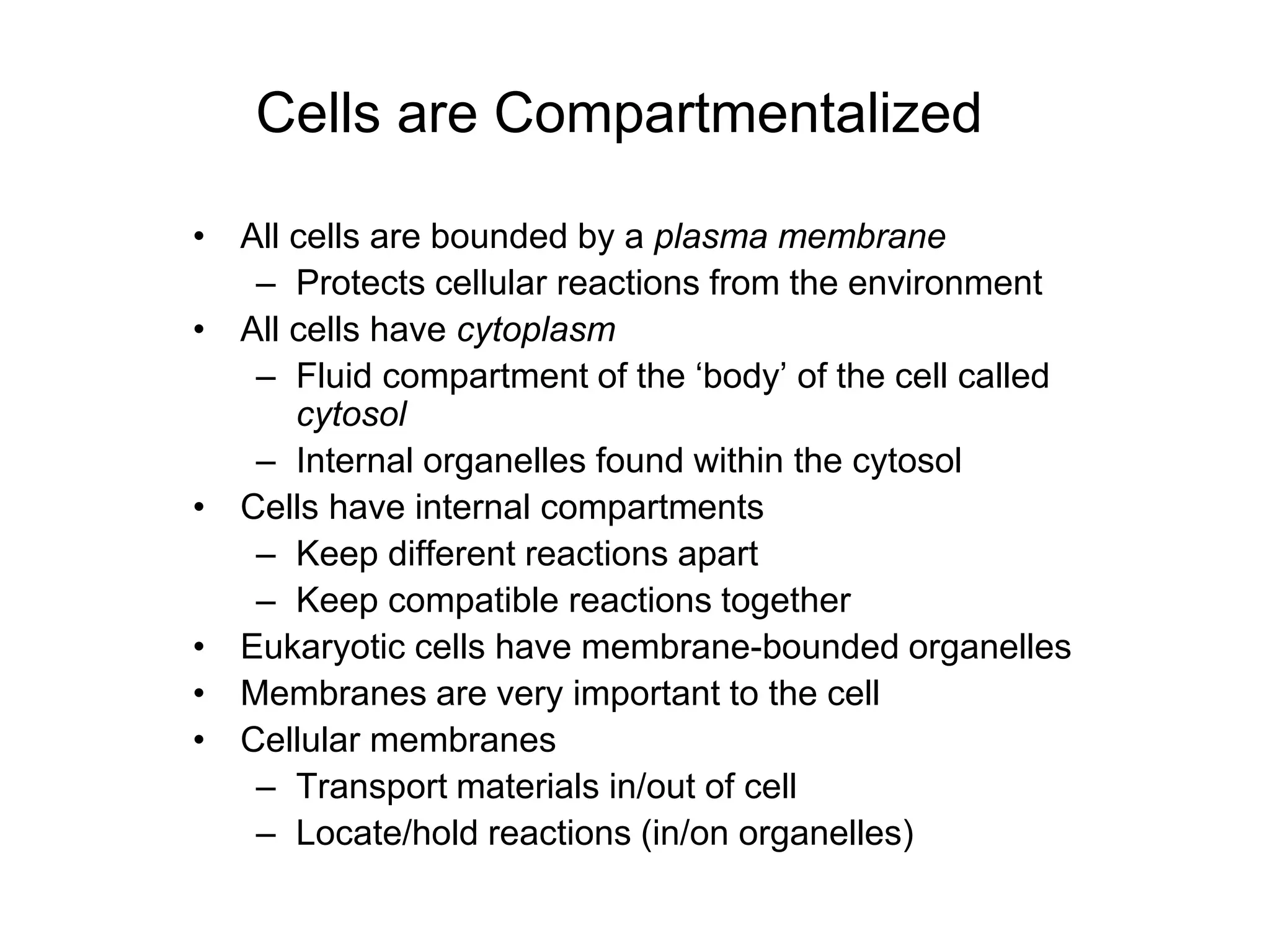 Cells are Compartmentalized

• All cells are bounded by a plasma membrane
  – Protects cellular reactions from the environment
• All cells have cytoplasm
  – Fluid compartment of the ‘body’ of the cell called cytosol
  – Internal organelles found within the cytosol
• Cells have internal compartments
  – Keep different reactions apart
  – Keep compatible reactions together
• Eukaryotic cells have membrane-bounded organelles
• Membranes are very important to the cell
• Cellular membranes
  – Transport materials in/out of cell
  – Locate/hold reactions (in/on organelles)